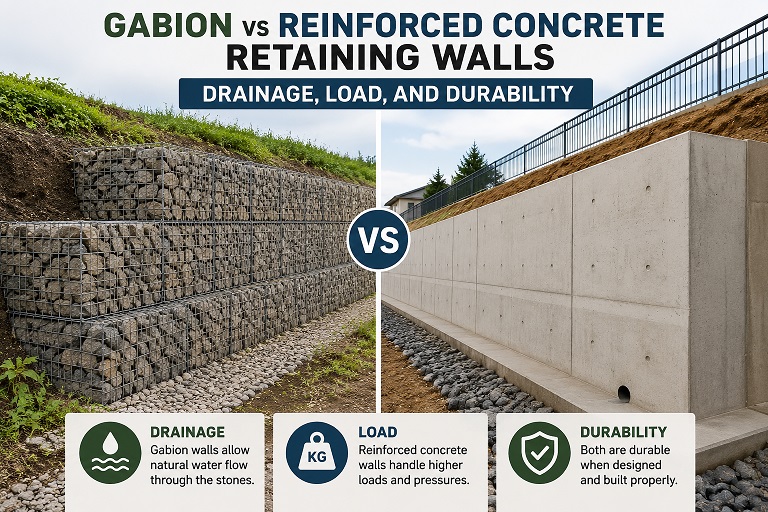 GABION vs REINFORCED CONCRETE RETAINING WALLS

DRAINAGE, LOAD, AND DURABILITY

VS

DRAINAGE
Gabion walls allow natural water flow through the stones.

KG

LOAD
Reinforced concrete walls handle higher loads and pressures.

DURABILITY
Both are durable when designed and built properly.